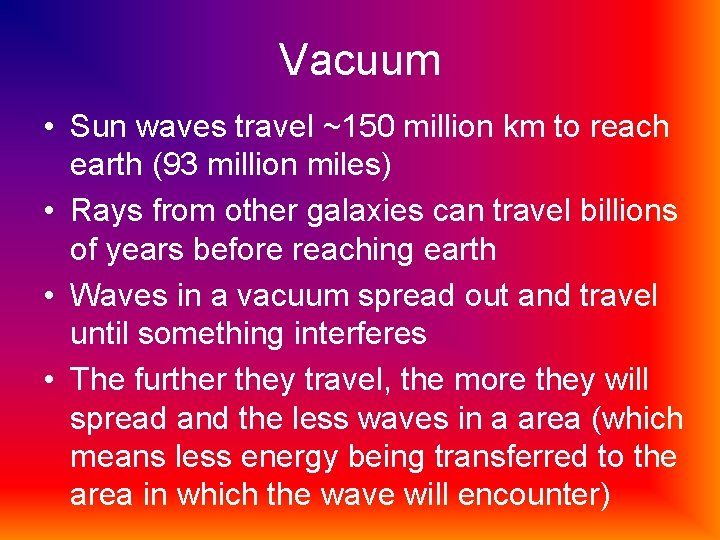 Vacuum

• Sun waves travel ~150 million km to reach earth (93 million miles)

• Rays from other galaxies can travel billions of years before reaching earth

• Waves in a vacuum spread out and travel until something interferes

• The further they travel, the more they will spread and the less waves in a area (which means less energy being transferred to the area in which the wave will encounter)